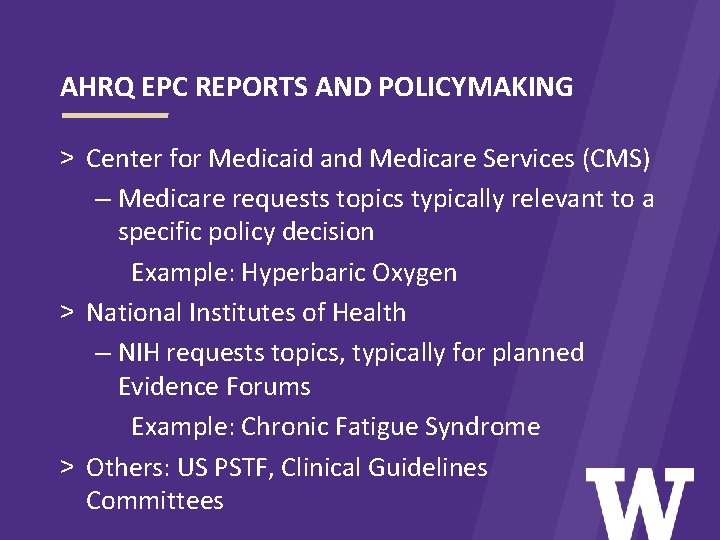 AHRQ EPC REPORTS AND POLICYMAKING

> Center for Medicaid and Medicare Services (CMS)

– Medicare requests topics typically relevant to a specific policy decision

Example: Hyperbaric Oxygen

> National Institutes of Health

– NIH requests topics, typically for planned Evidence Forums

Example: Chronic Fatigue Syndrome

> Others: US PSTF, Clinical Guidelines Committees

W